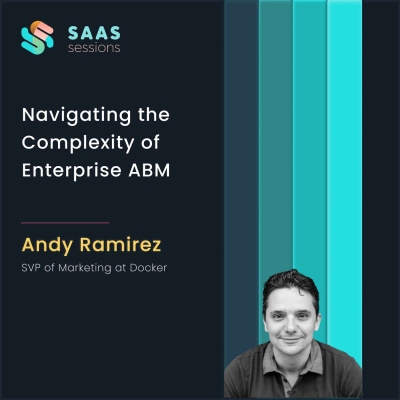 SAAS
sessions

Navigating the Complexity of Enterprise ABM

Andy Ramirez
SVP of Marketing at Docker